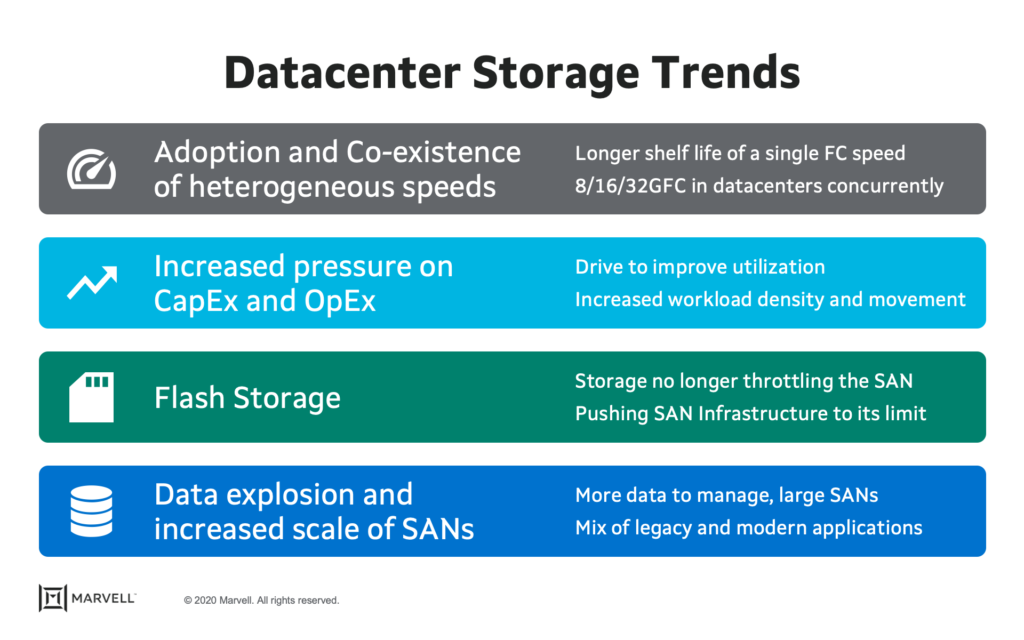 Datacenter Storage Trends

Adoption and Co-existence of heterogeneous speeds

Longer shelf life of a single FC speed

8/16/32GFC in datacenters concurrently

Increased pressure on CapEx and OpEx

Drive to improve utilization

Increased workload density and movement

Flash Storage

Storage no longer throttling the SAN

Pushing SAN Infrastructure to its limit

Data explosion and increased scale of SANs

More data to manage, large SANs

Mix of legacy and modern applications

MARVELL

© 2020 Marvell. All rights reserved.